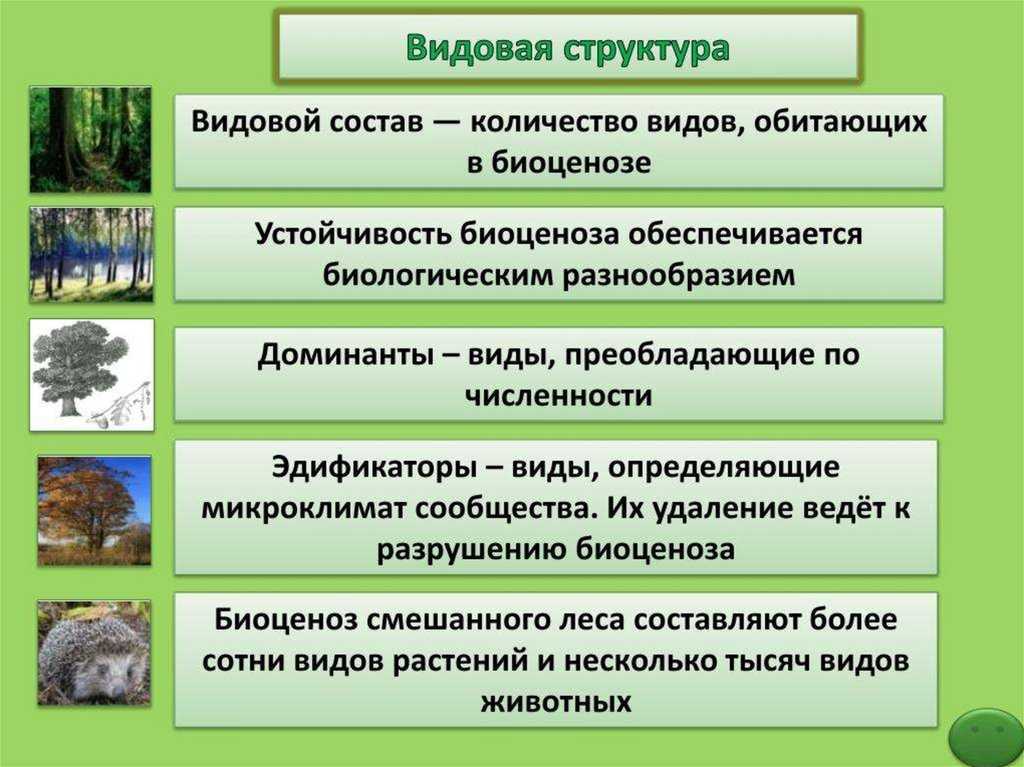 Видовая структура

Видовой состав — количество видов, обитающих в биоценозе

Устойчивость биоценоза обеспечивается биологическим разнообразием

Доминанты – виды, преобладающие по численности

Эдификаторы – виды, определяющие микроклимат сообщества. Их удаление ведёт к разрушению биоценоза

Биоценоз смешанного леса составляют более сотни видов растений и несколько тысяч видов животных